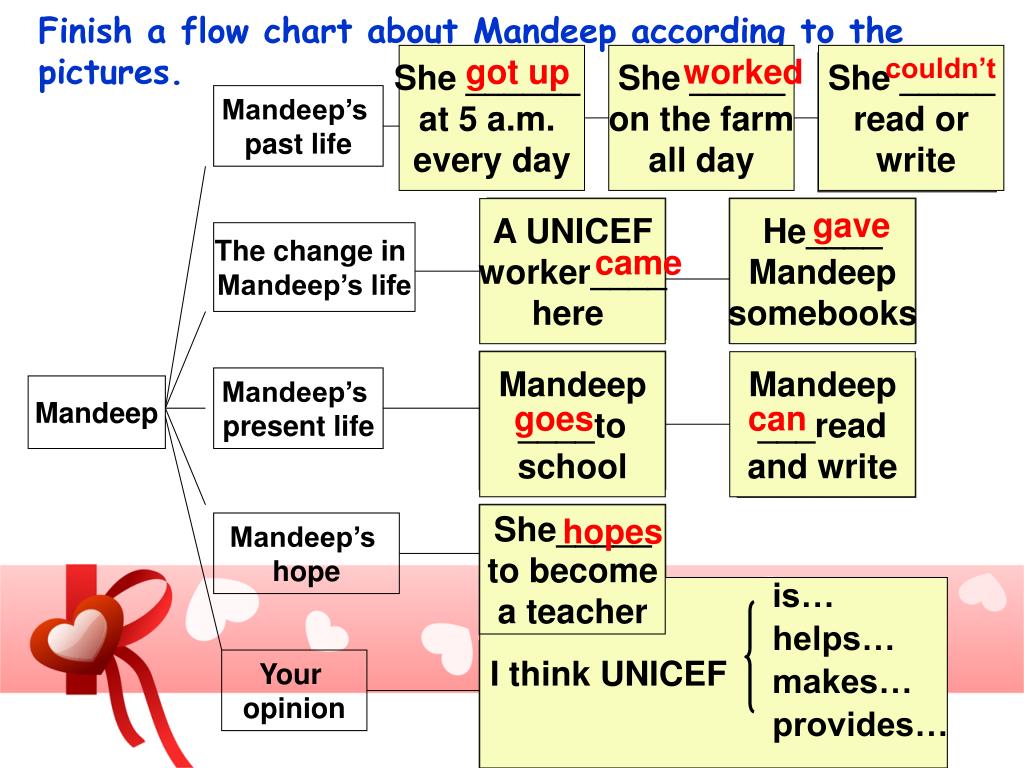 Finish a flow chart about Mandeep according to the pictures.

Mandeep

Mandeep's past life

She got up at 5 a.m. every day

She worked on the farm all day

She couldn't read or write

The change in Mandeep's life

A UNICEF worker came here

He gave Mandeep somebooks

Mandeep's present life

Mandeep goes to school

Mandeep can read and write

Mandeep's hope

She hopes to become a teacher

Your opinion

I think UNICEF
is…
helps…
makes…
provides…